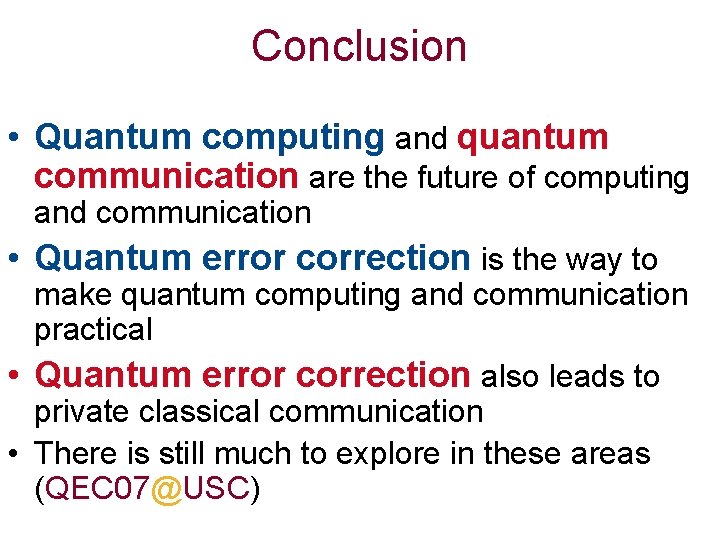 Conclusion

• Quantum computing and quantum communication are the future of computing and communication

• Quantum error correction is the way to make quantum computing and communication practical

• Quantum error correction also leads to private classical communication

• There is still much to explore in these areas (QEC07@USC)